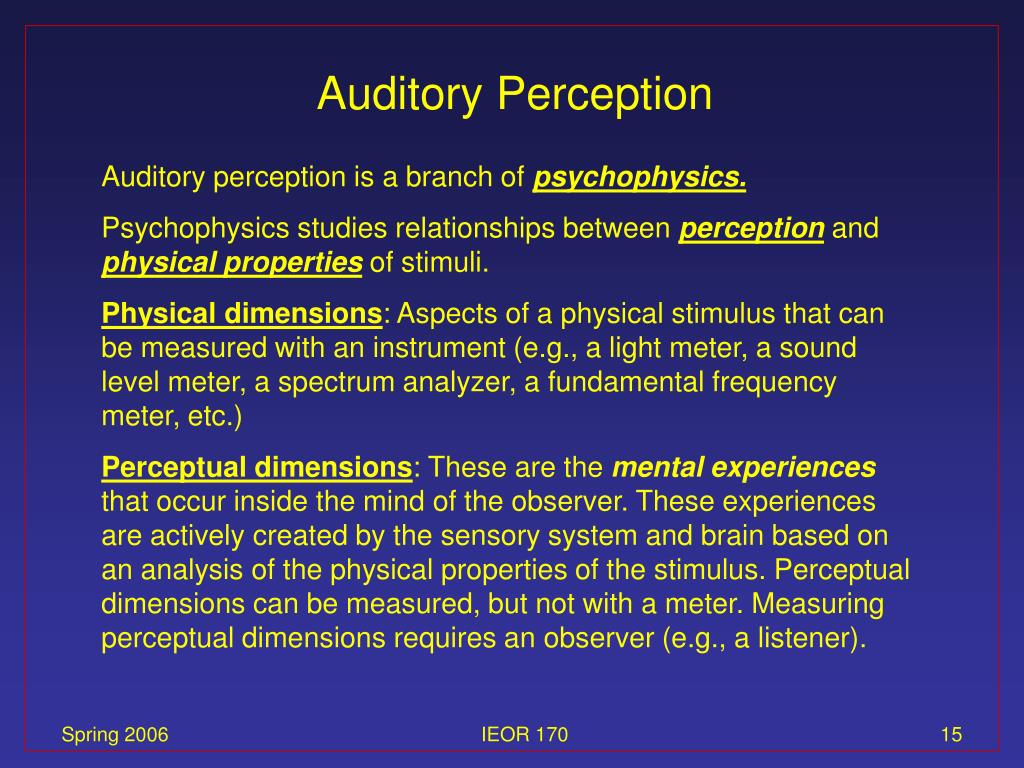 Auditory Perception

Auditory perception is a branch of psychophysics.

Psychophysics studies relationships between perception and physical properties of stimuli.

Physical dimensions: Aspects of a physical stimulus that can be measured with an instrument (e.g., a light meter, a sound level meter, a spectrum analyzer, a fundamental frequency meter, etc.)

Perceptual dimensions: These are the mental experiences that occur inside the mind of the observer. These experiences are actively created by the sensory system and brain based on an analysis of the physical properties of the stimulus. Perceptual dimensions can be measured, but not with a meter. Measuring perceptual dimensions requires an observer (e.g., a listener).

Spring 2006

IEOR 170

15